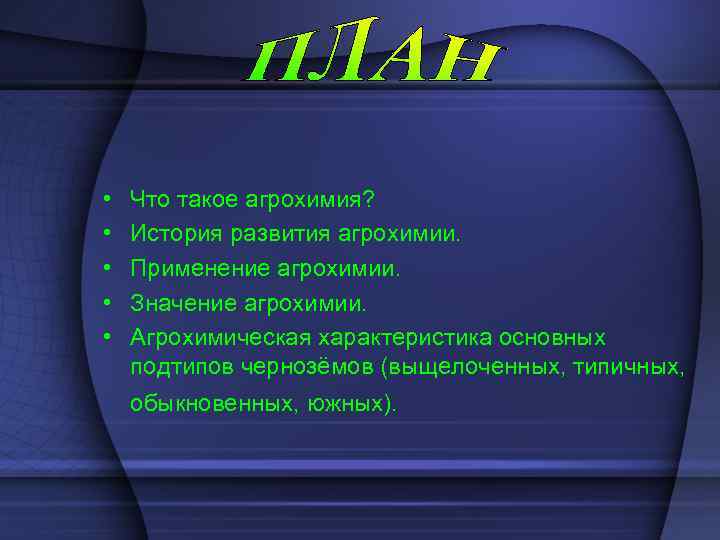 ПЛАН

• Что такое агрохимия?
• История развития агрохимии.
• Применение агрохимии.
• Значение агрохимии.
• Агрохимическая характеристика основных подтипов чернозёмов (выщелоченных, типичных, обыкновенных, южных).